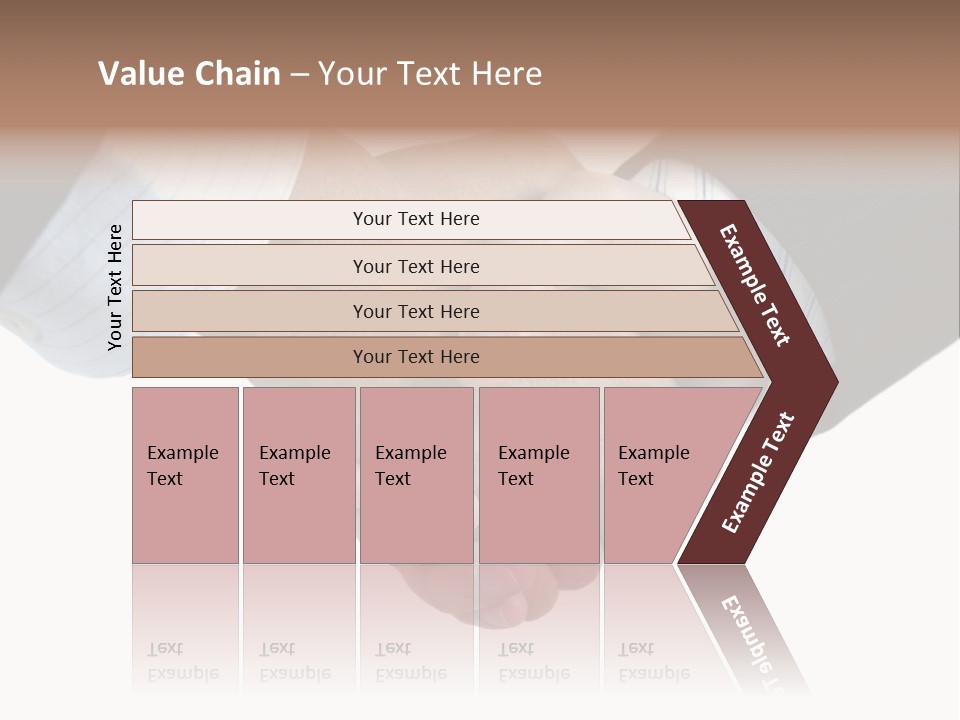 Value Chain – Your Text Here

Your Text Here

Your Text Here

Your Text Here

Your Text Here

Your Text Here

Example Text

Example Text

Example Text

Example Text

Example Text

Example Text

Example Text